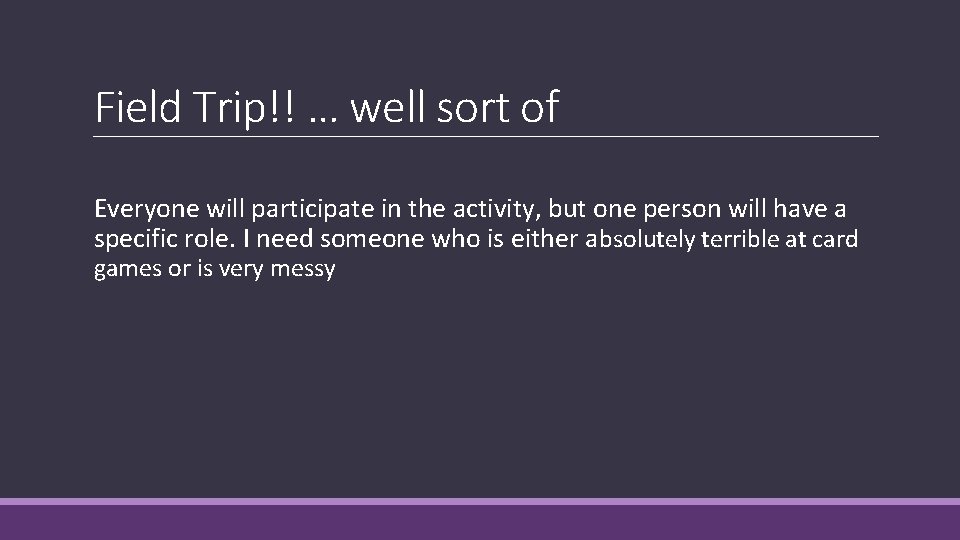 Field Trip!! … well sort of

Everyone will participate in the activity, but one person will have a specific role. I need someone who is either absolutely terrible at card games or is very messy